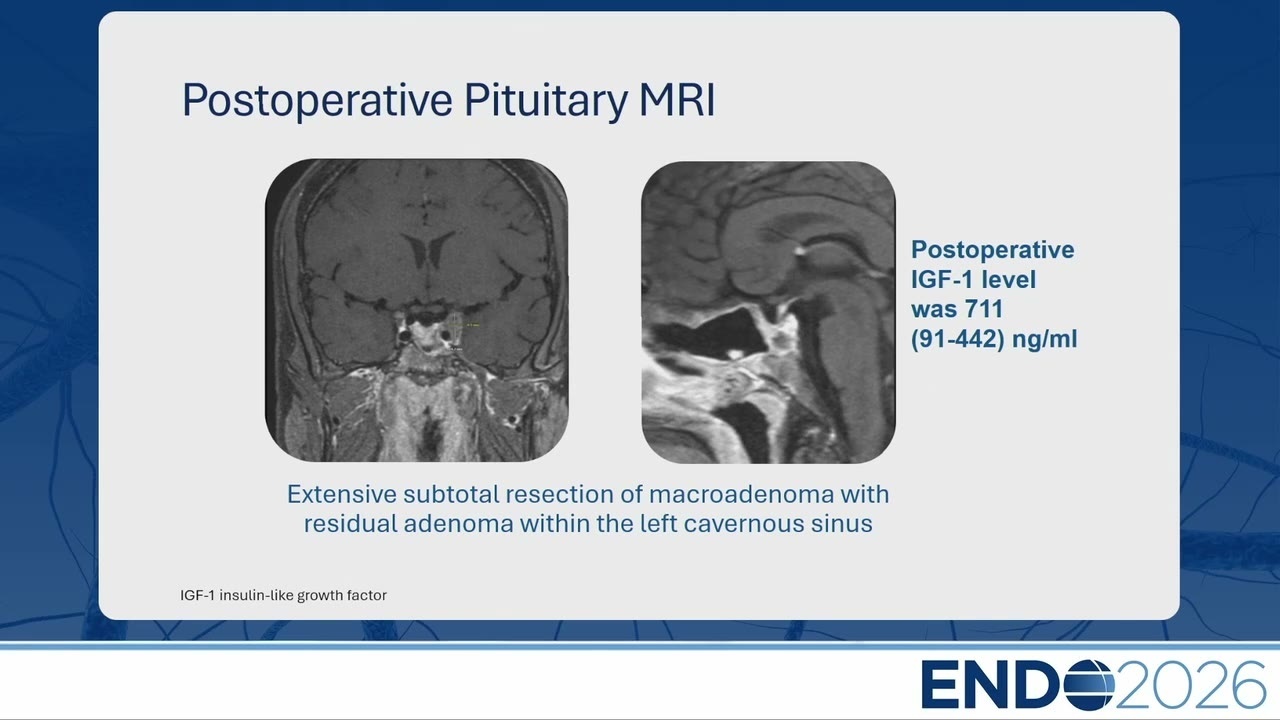 Postoperative Pituitary MRI

Postoperative IGF-1 level was 711 (91-442) ng/ml

Extensive subtotal resection of macroadenoma with residual adenoma within the left cavernous sinus

IGF-1 insulin-like growth factor

ENDO2026